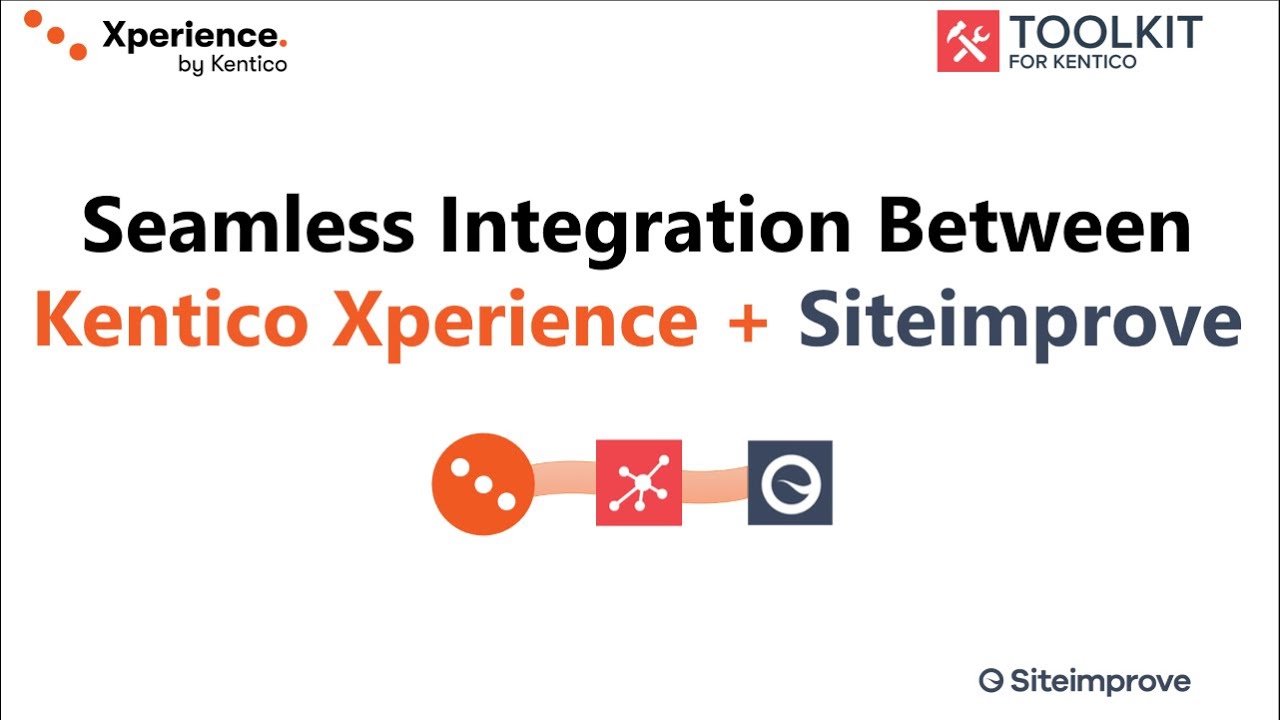 Xperience.
by Kentico

TOOLKIT
FOR KENTICO

Seamless Integration Between
Kentico Xperience + Siteimprove

Siteimprove